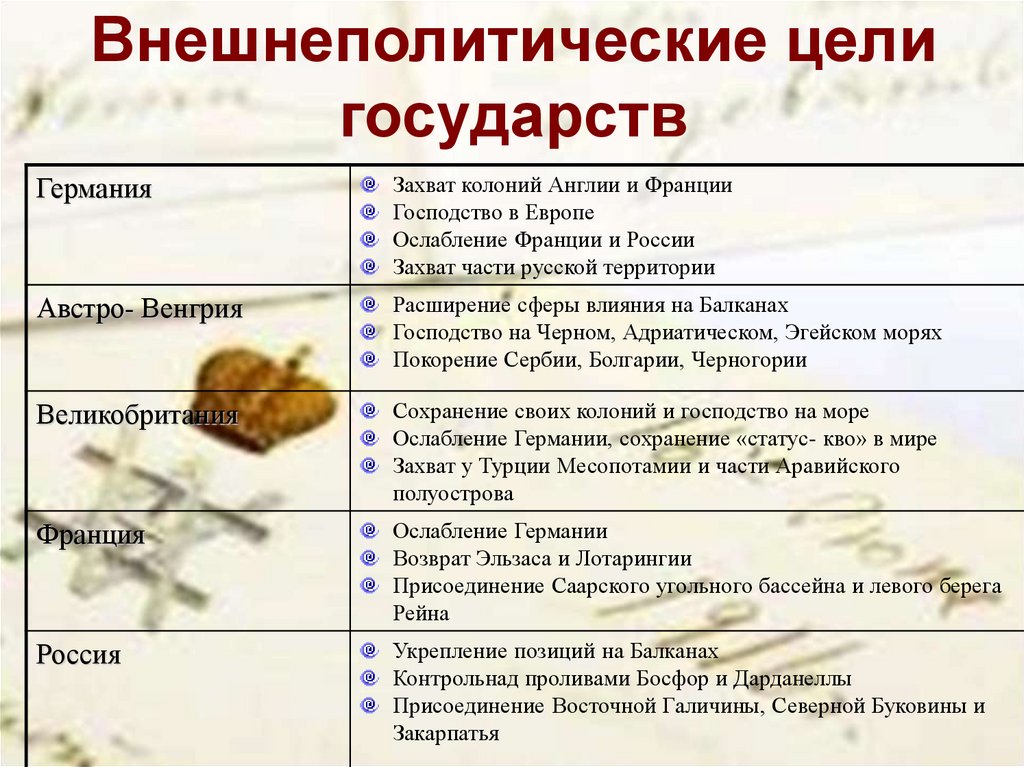 Внешнеполитические цели государств

| | |
|---|---|
| Германия | Захват колоний Англии и Франции<br>Господство в Европе<br>Ослабление Франции и России<br>Захват части русской территории |
| Австро- Венгрия | Расширение сферы влияния на Балканах<br>Господство на Черном, Адриатическом, Эгейском морях<br>Покорение Сербии, Болгарии, Черногории |
| Великобритания | Сохранение своих колоний и господство на море<br>Ослабление Германии, сохранение «статус- кво» в мире<br>Захват у Турции Месопотамии и части Аравийского полуострова |
| Франция | Ослабление Германии<br>Возврат Эльзаса и Лотарингии<br>Присоединение Саарского угольного бассейна и левого берега Рейна |
| Россия | Укрепление позиций на Балканах<br>Контрольнад проливами Босфор и Дарданеллы<br>Присоединение Восточной Галичины, Северной Буковины и Закарпатья |